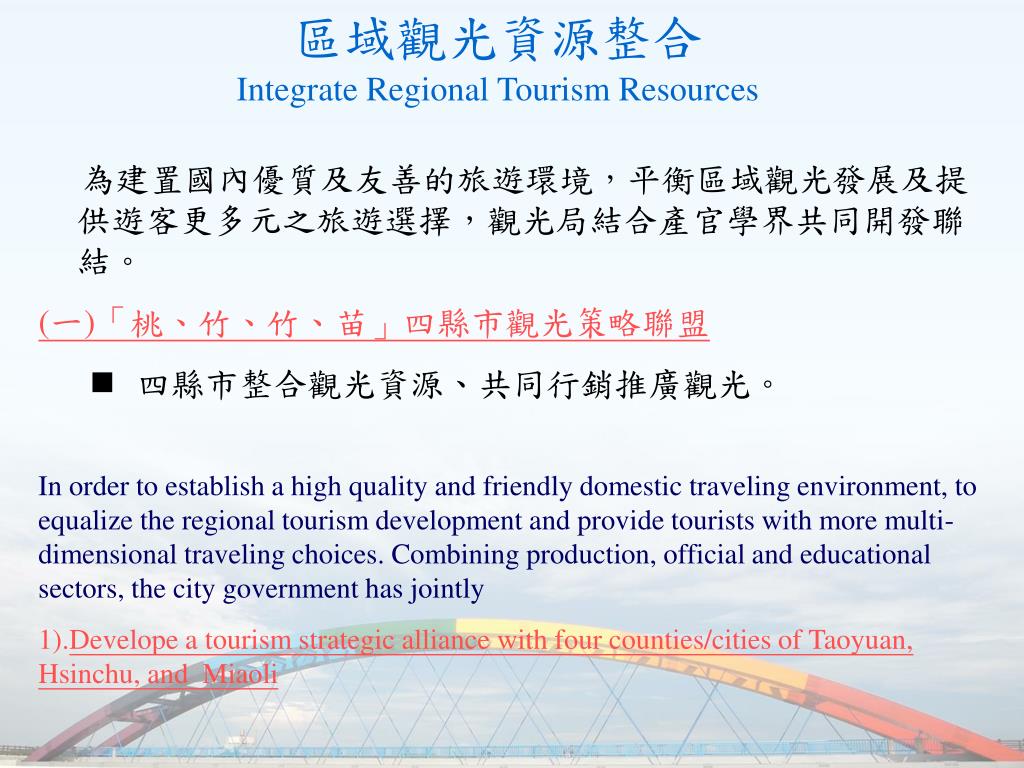 區域觀光資源整合
Integrate Regional Tourism Resources

為建置國內優質及友善的旅遊環境，平衡區域觀光發展及提供遊客更多元之旅遊選擇，觀光局結合產官學界共同開發聯結。

(一)「桃、竹、竹、苗」四縣市觀光策略聯盟

■ 四縣市整合觀光資源、共同行銷推廣觀光。

In order to establish a high quality and friendly domestic traveling environment, to equalize the regional tourism development and provide tourists with more multi-dimensional traveling choices. Combining production, official and educational sectors, the city government has jointly

1).Develope a tourism strategic alliance with four counties/cities of Taoyuan, Hsinchu, and Miaoli